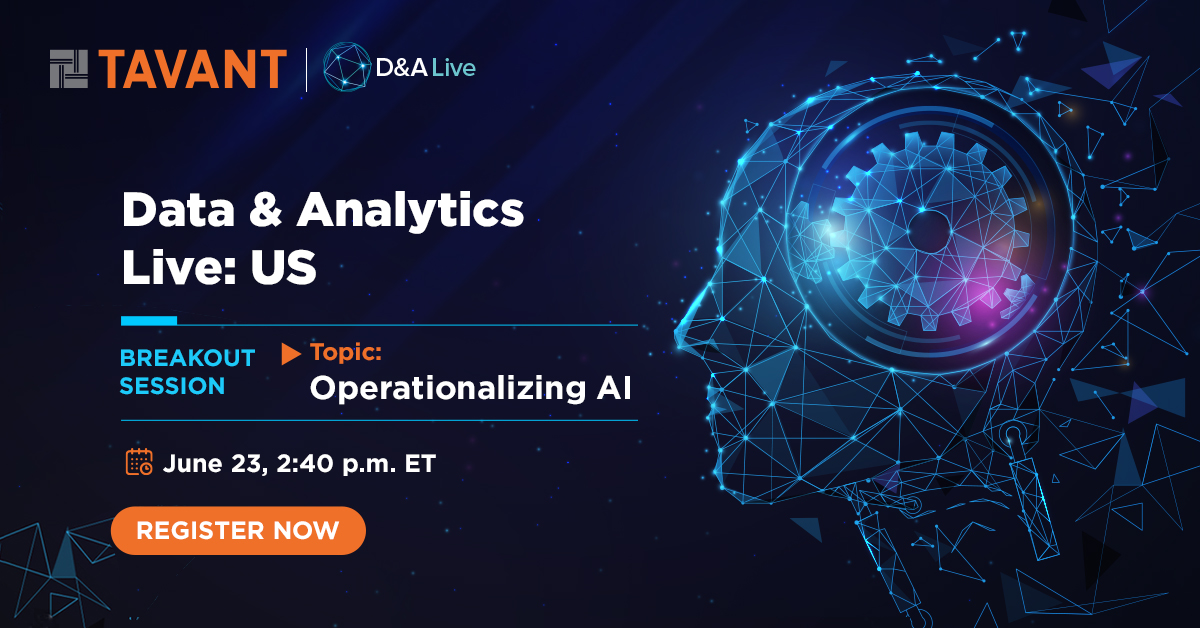 TAVANT | D&A Live

Data & Analytics Live: US

BREAKOUT SESSION

Topic:
Operationalizing AI

June 23, 2:40 p.m. ET

REGISTER NOW